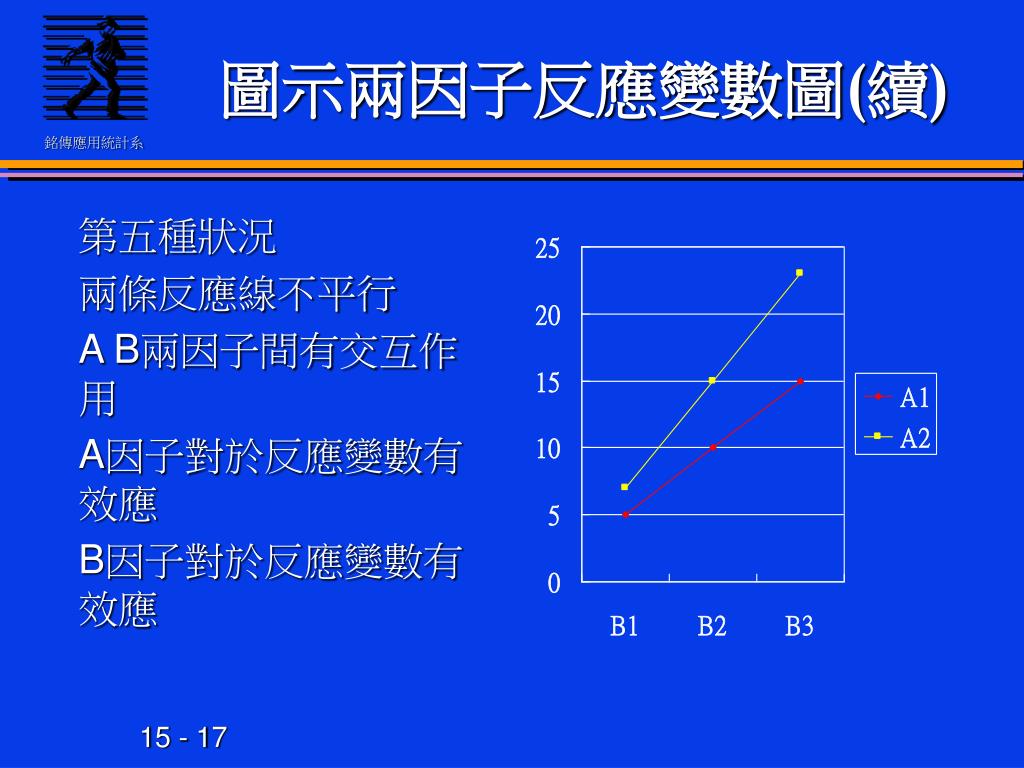 銘傳應用統計系

圖示兩因子反應變數圖(續)

第五種狀況

兩條反應線不平行

A B兩因子間有交互作用

A因子對於反應變數有效應

B因子對於反應變數有效應

25
20
15
10
5
0

B1 B2 B3

A1
A2

15 - 17